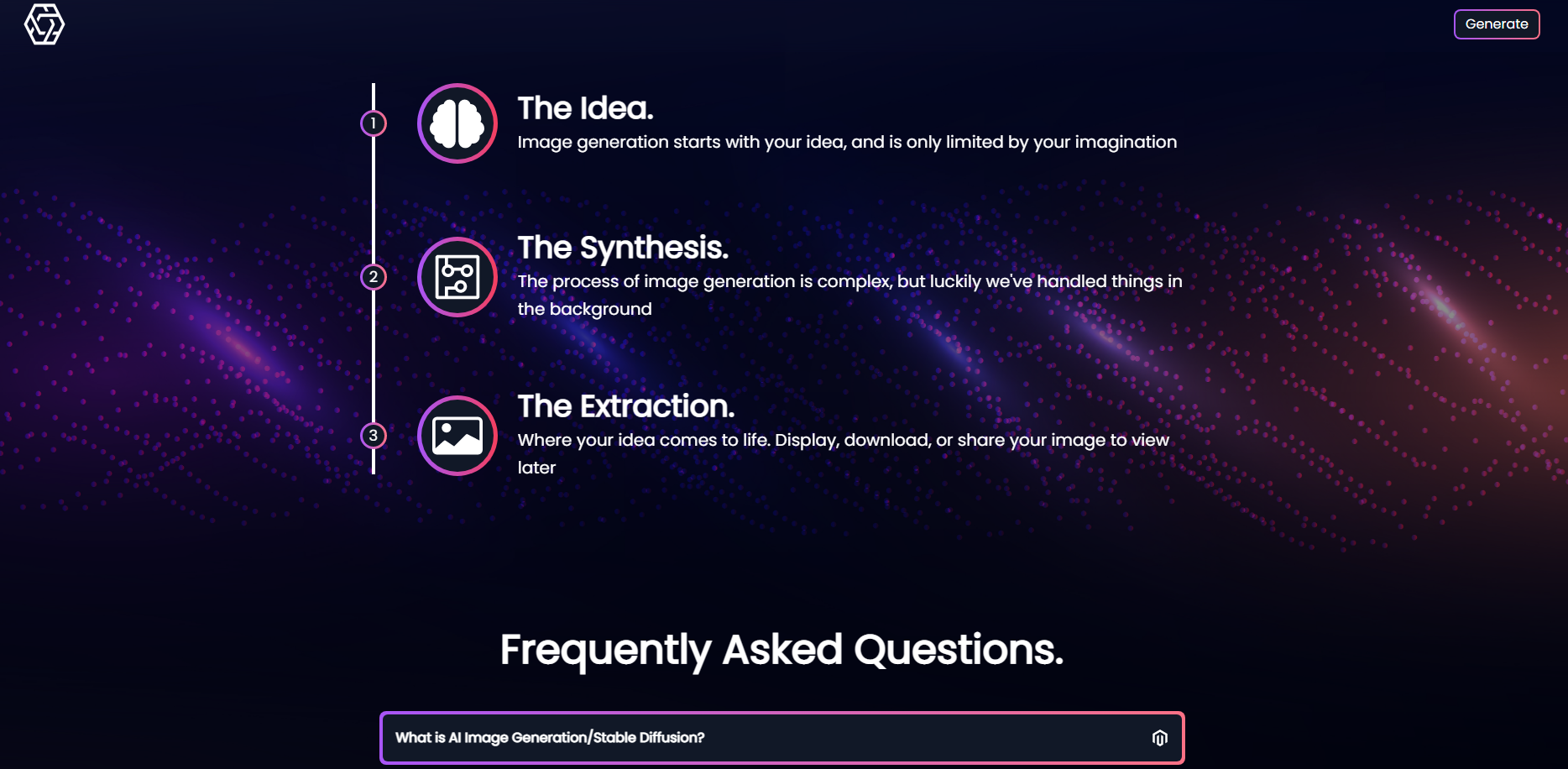 Generate

1

The Idea.
Image generation starts with your idea, and is only limited by your imagination

2

The Synthesis.
The process of image generation is complex, but luckily we've handled things in the background

3

The Extraction.
Where your idea comes to life. Display, download, or share your image to view later

Frequently Asked Questions.

What is AI Image Generation/Stable Diffusion?